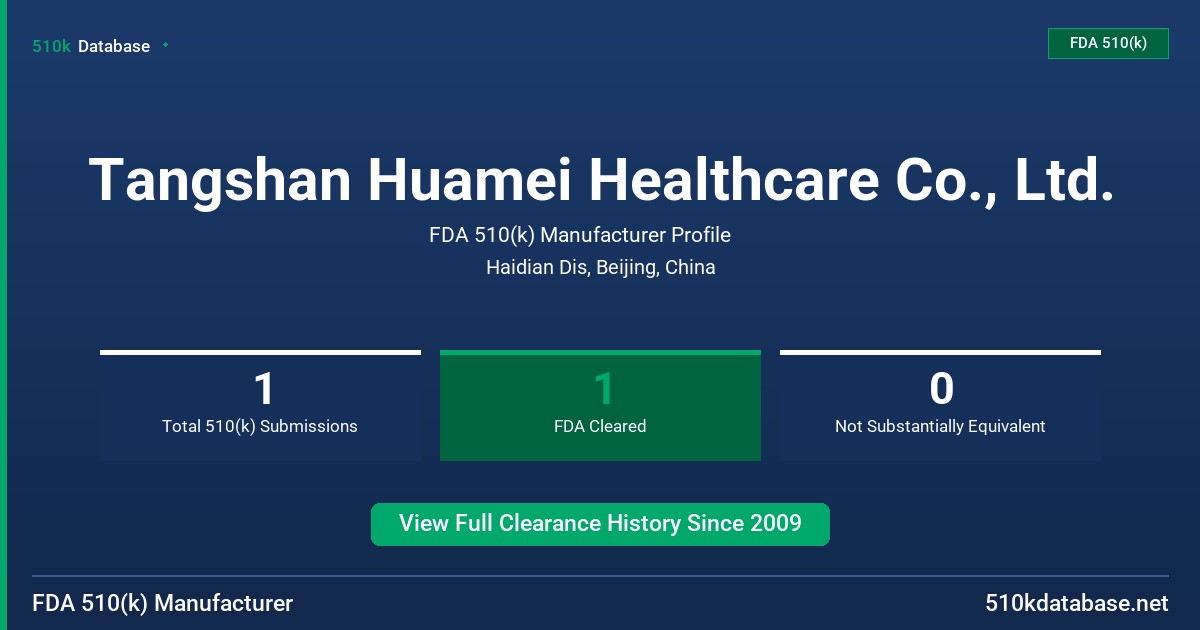 510k Database

FDA 510(k)

Tangshan Huamei Healthcare Co., Ltd.

FDA 510(k) Manufacturer Profile

Haidian Dis, Beijing, China

1
Total 510(k) Submissions

1
FDA Cleared

0
Not Substantially Equivalent

View Full Clearance History Since 2009

FDA 510(k) Manufacturer

510kdatabase.net